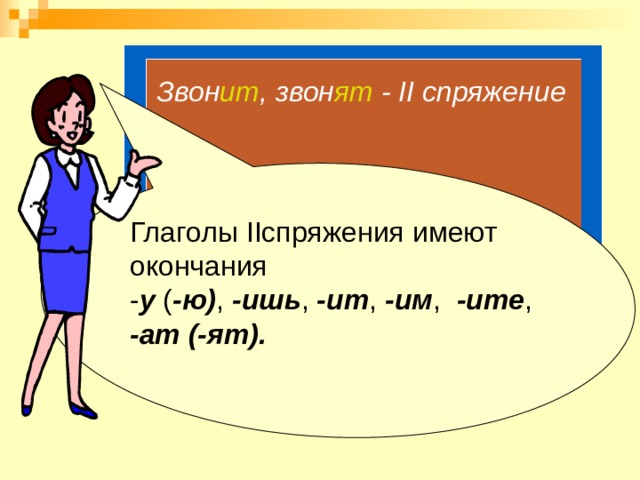 Звонит, звонят - II спряжение

Глаголы IIспряжения имеют окончания
-у (-ю), -ишь, -ит, -им, -ите, -ат (-ят).